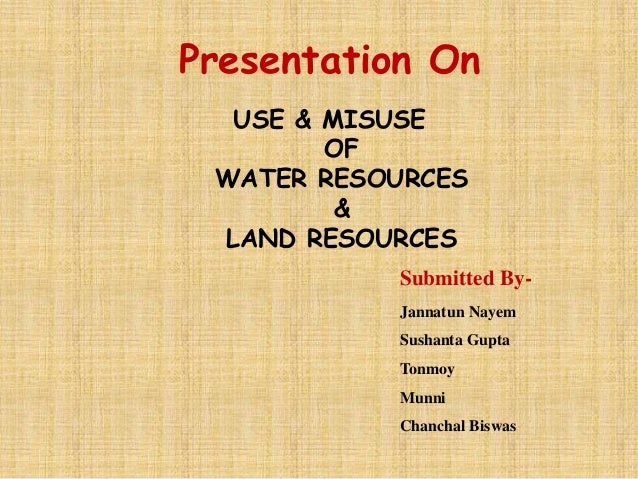 Presentation On

USE & MISUSE
OF
WATER RESOURCES
&
LAND RESOURCES

Submitted By-

Jannatun Nayem

Sushanta Gupta

Tonmoy

Munni

Chanchal Biswas